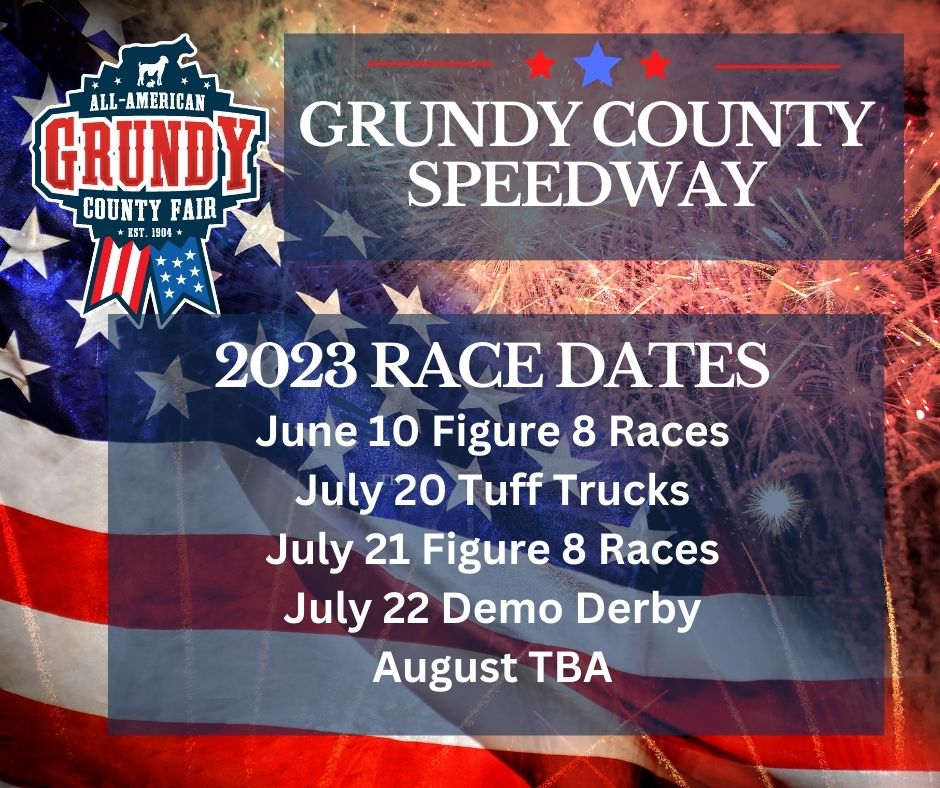 ALL-AMERICAN
GRUNDY
COUNTY FAIR
EST. 1904

GRUNDY COUNTY SPEEDWAY

2023 RACE DATES
June 10 Figure 8 Races
July 20 Tuff Trucks
July 21 Figure 8 Races
July 22 Demo Derby
August TBA